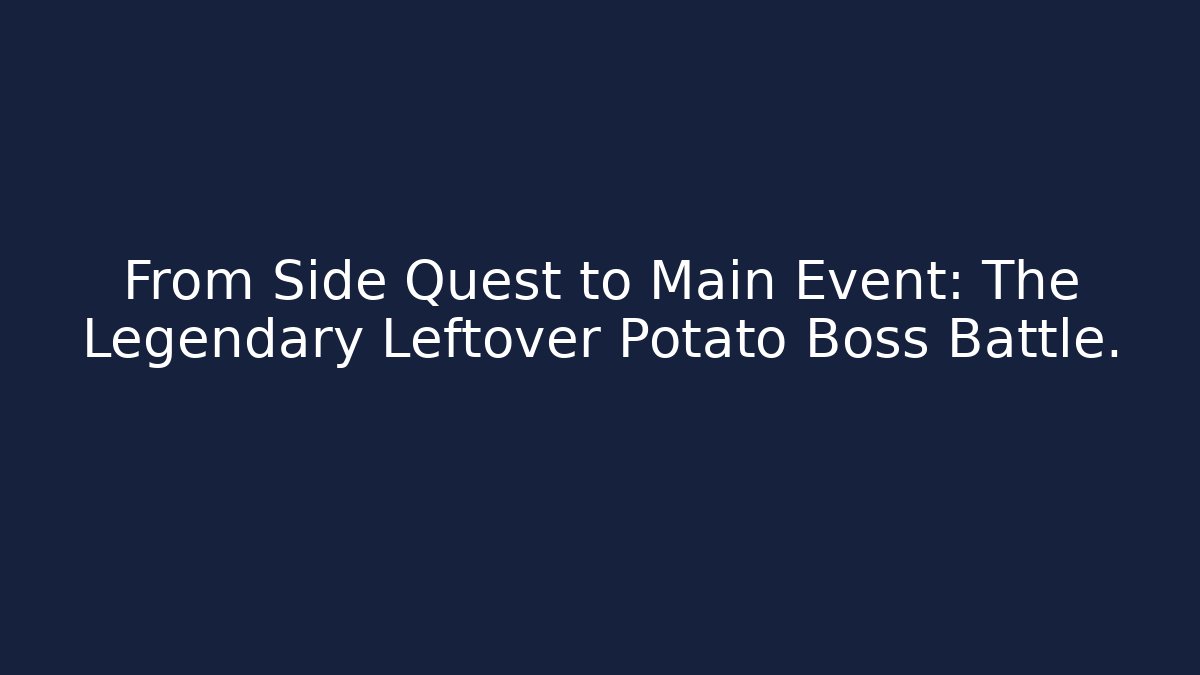 From Side Quest to Main Event: The Legendary Leftover Potato Boss Battle.